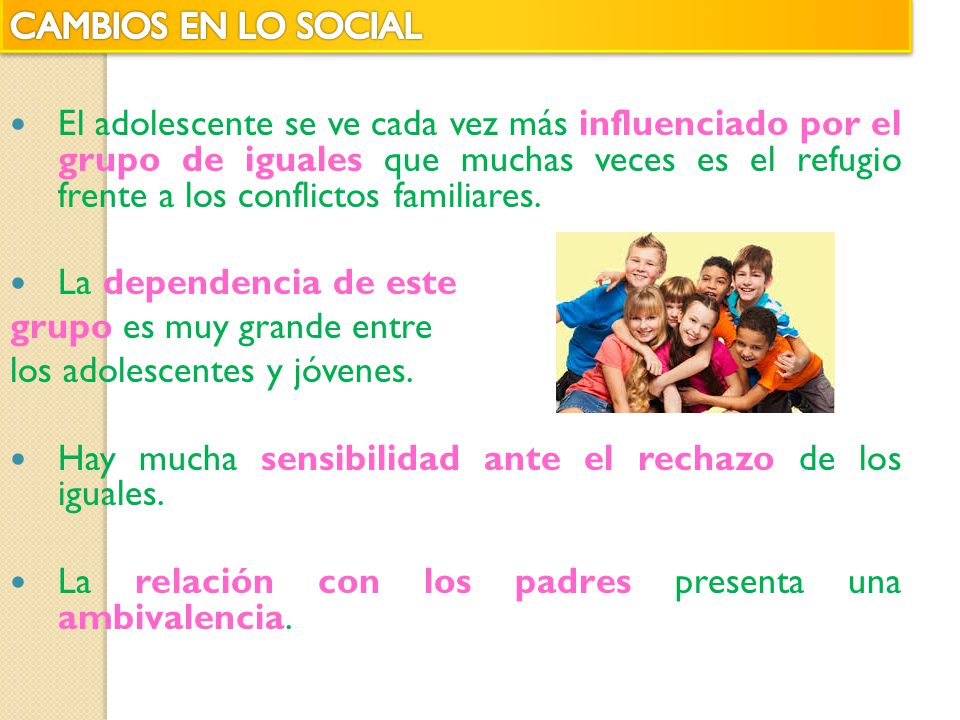 CAMBIOS EN LO SOCIAL

• El adolescente se ve cada vez más influenciado por el grupo de iguales que muchas veces es el refugio frente a los conflictos familiares.

• La dependencia de este grupo es muy grande entre los adolescentes y jóvenes.

• Hay mucha sensibilidad ante el rechazo de los iguales.

• La relación con los padres presenta una ambivalencia.